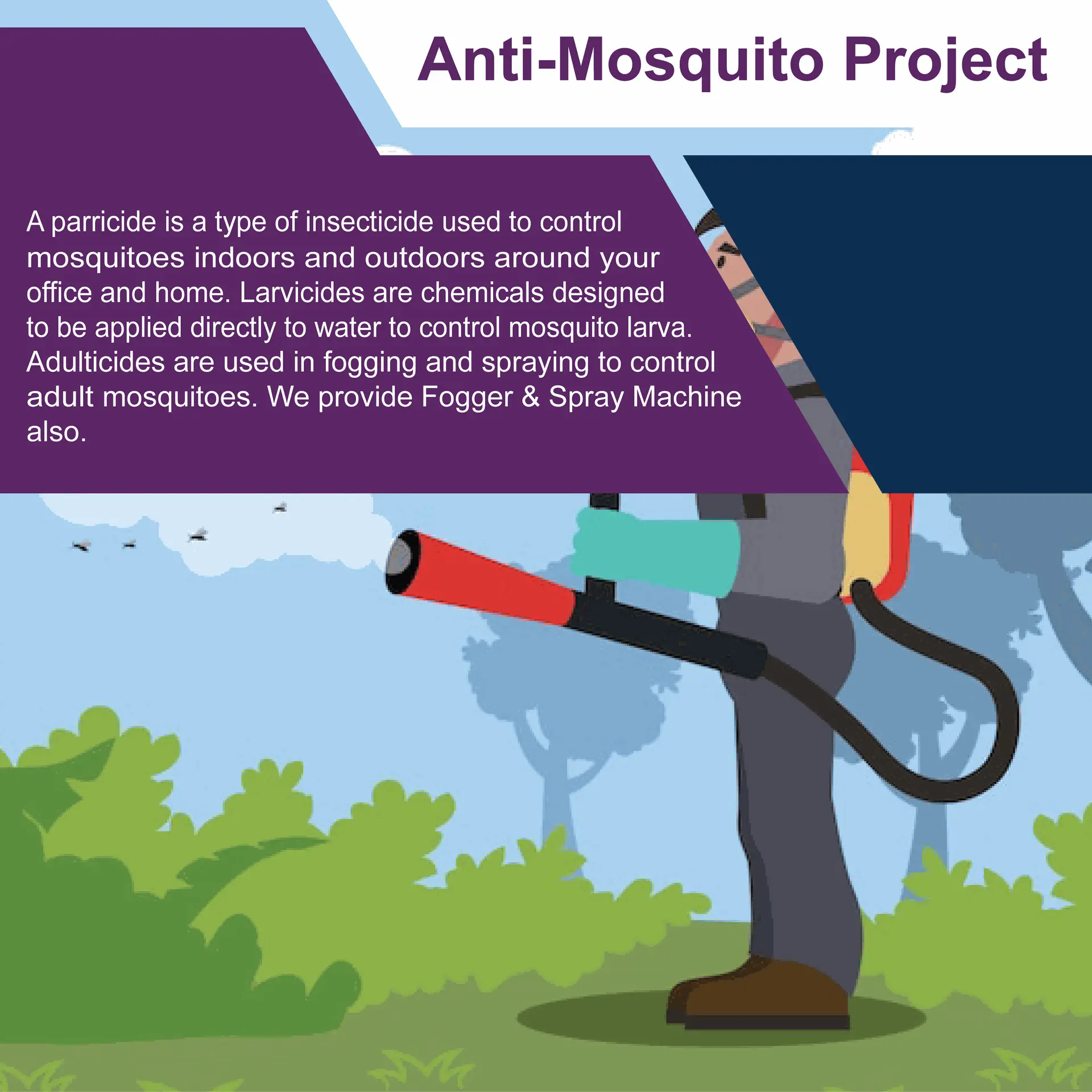 Anti-Mosquito Project

A parricide is a type of insecticide used to control mosquitoes indoors and outdoors around your office and home. Larvicides are chemicals designed to be applied directly to water to control mosquito larva. Adulticides are used in fogging and spraying to control adult mosquitoes. We provide Fogger & Spray Machine also.